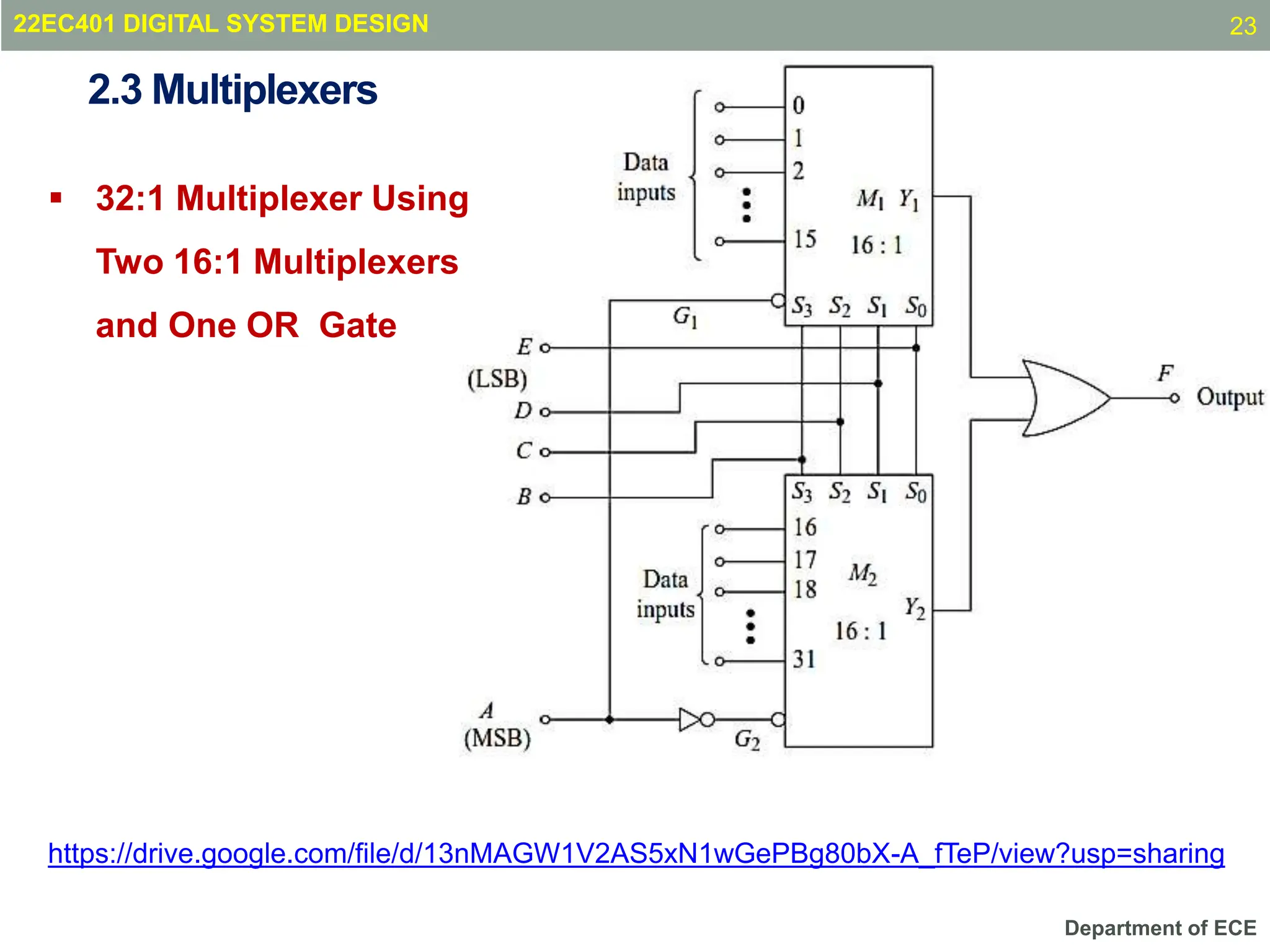 22EC401 DIGITAL SYSTEM DESIGN 23

2.3 Multiplexers

▪ 32:1 Multiplexer Using Two 16:1 Multiplexers and One OR Gate

Data inputs
0
1
2
15
$M_1$ $Y_1$
16 : 1
$G_1$
$S_3$ $S_2$ $S_1$ $S_0$
$E$
(LSB)
$D$
$C$
$B$
$F$
Output
$S_3$ $S_2$ $S_1$ $S_0$
Data inputs
16
17
18
31
$M_2$
$Y_2$
16 : 1
$A$
(MSB)
$G_2$

https://drive.google.com/file/d/13nMAGW1V2AS5xN1wGePBg80bX-A_fTeP/view?usp=sharing

Department of ECE